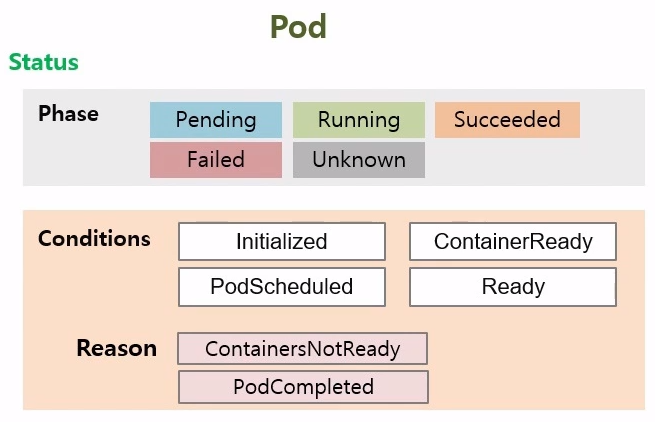 Pod

Status

Phase

Pending

Running

Succeeded

Failed

Unknown

Conditions

Initialized

ContainerReady

PodScheduled

Ready

Reason

ContainersNotReady

PodCompleted